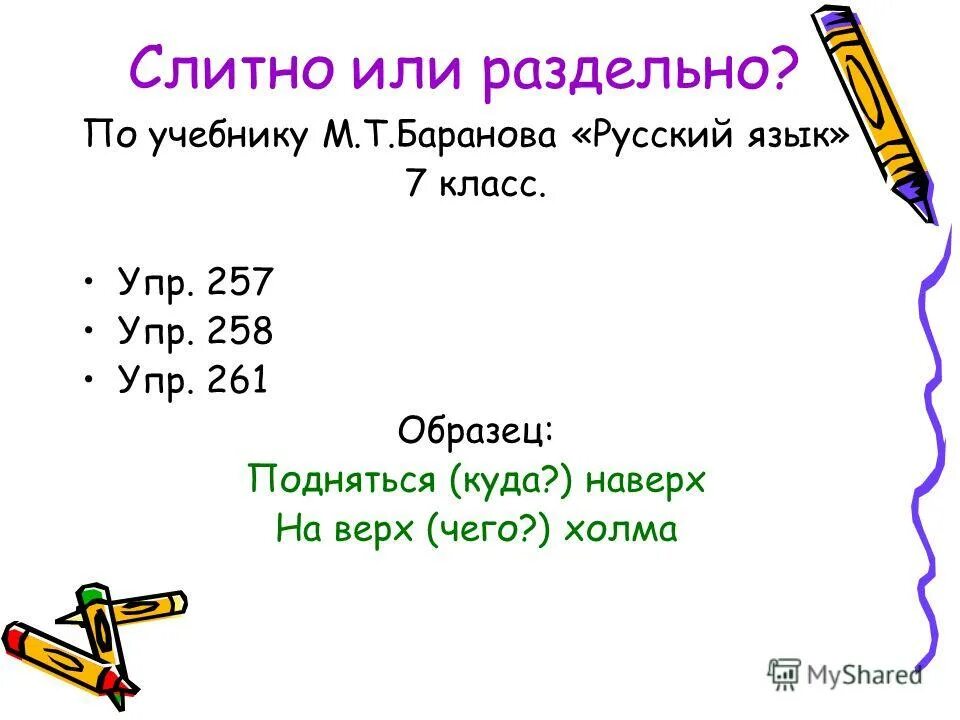 Слитно или раздельно?

По учебнику М.Т.Баранова «Русский язык» 7 класс.

• Упр. 257
• Упр. 258
• Упр. 261

Образец:
Подняться (куда?) наверх
На верх (чего?) холма

MyShared